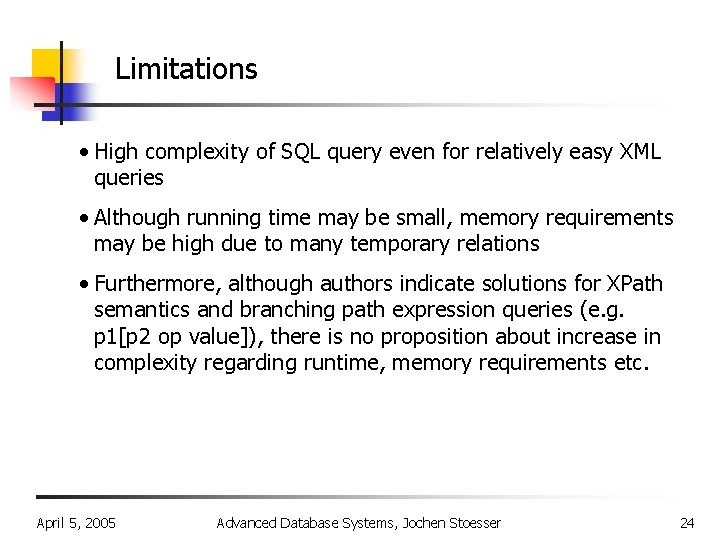 Limitations

• High complexity of SQL query even for relatively easy XML queries

• Although running time may be small, memory requirements may be high due to many temporary relations

• Furthermore, although authors indicate solutions for XPath semantics and branching path expression queries (e.g. p1[p2 op value]), there is no proposition about increase in complexity regarding runtime, memory requirements etc.

April 5, 2005 Advanced Database Systems, Jochen Stoesser 24